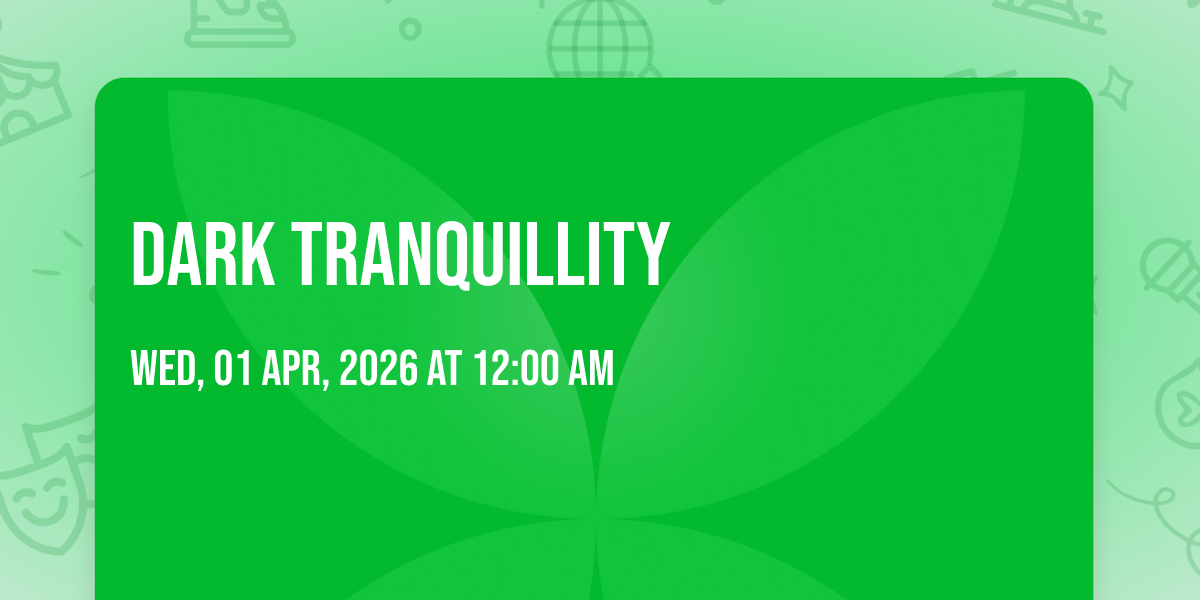 DARK TRANQUILLITY

WED, 01 APR, 2026 AT 12:00 AM